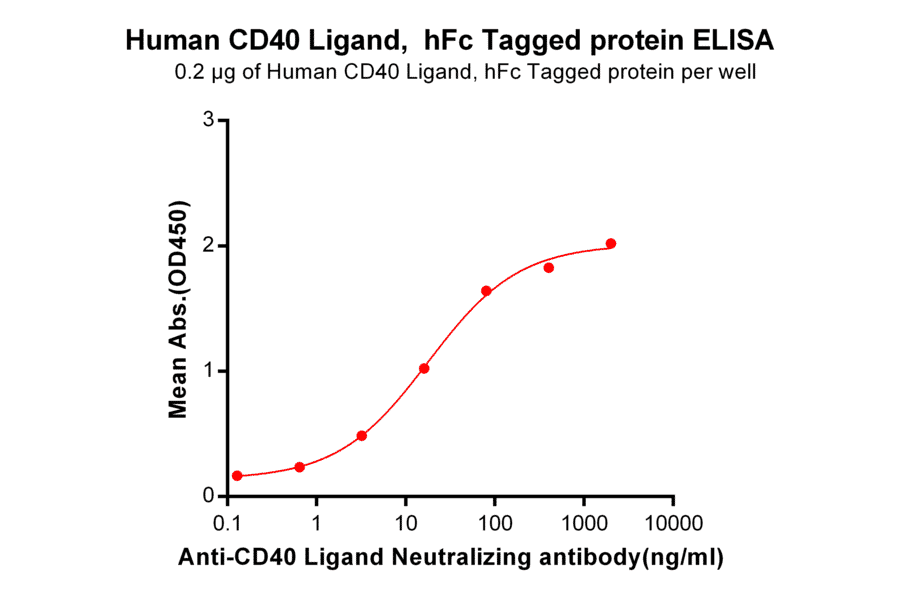 Human CD40 Ligand, hFc Tagged protein ELISA
0.2 μg of Human CD40 Ligand, hFc Tagged protein per well

Mean Abs.(OD450)

3
2
1
0

0.1 1 10 100 1000 10000

Anti-CD40 Ligand Neutralizing antibody(ng/ml)